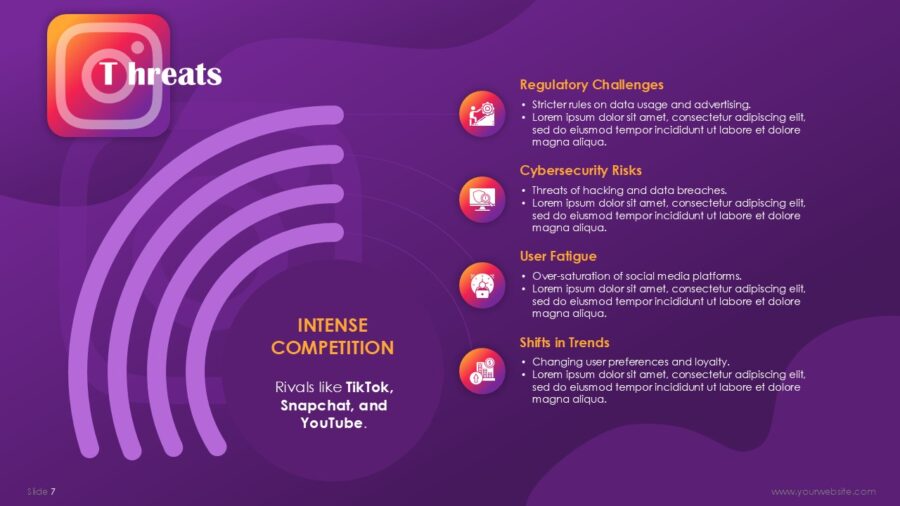 Threats

INTENSE COMPETITION

Rivals like TikTok, Snapchat, and YouTube.

Regulatory Challenges
• Stricter rules on data usage and advertising.
• Lorem ipsum dolor sit amet, consectetur adipiscing elit, sed do eiusmod tempor incididunt ut labore et dolore magna aliqua.

Cybersecurity Risks
• Threats of hacking and data breaches.
• Lorem ipsum dolor sit amet, consectetur adipiscing elit, sed do eiusmod tempor incididunt ut labore et dolore magna aliqua.

User Fatigue
• Over-saturation of social media platforms.
• Lorem ipsum dolor sit amet, consectetur adipiscing elit, sed do eiusmod tempor incididunt ut labore et dolore magna aliqua.

Shifts in Trends
• Changing user preferences and loyalty.
• Lorem ipsum dolor sit amet, consectetur adipiscing elit, sed do eiusmod tempor incididunt ut labore et dolore magna aliqua.

Slide 7

www.yourwebsite.com